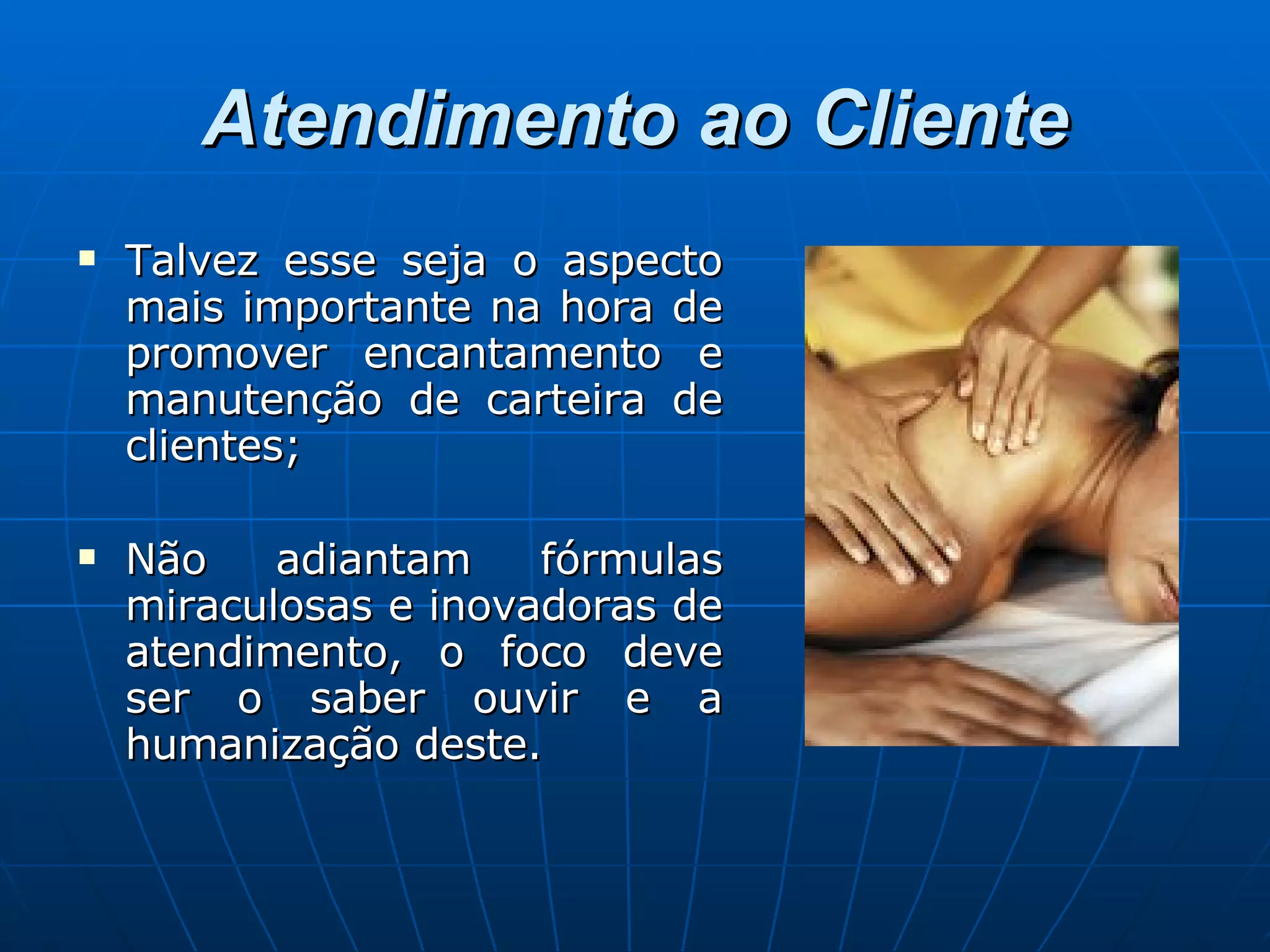 Atendimento ao Cliente

▪ Talvez esse seja o aspecto mais importante na hora de promover encantamento e manutenção de carteira de clientes;

▪ Não adiantam fórmulas miraculosas e inovadoras de atendimento, o foco deve ser o saber ouvir e a humanização deste.